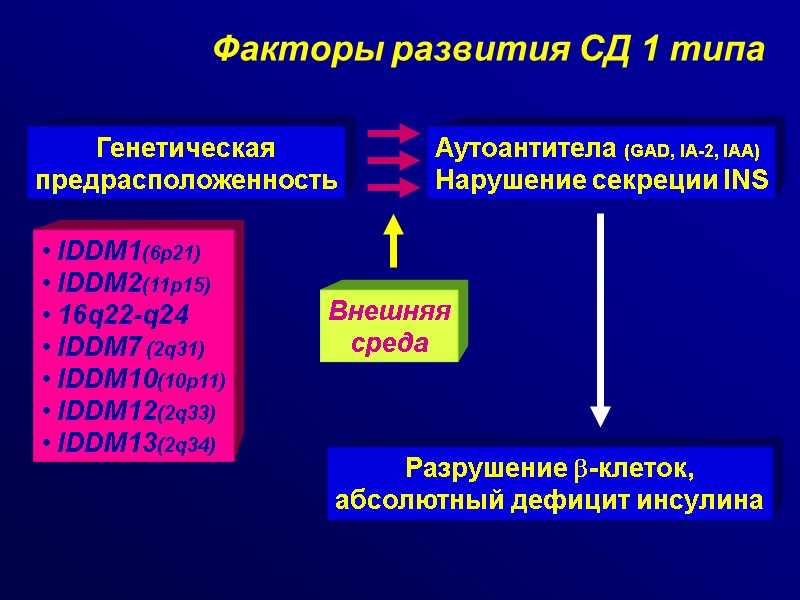 Факторы развития СД 1 типа

Генетическая предрасположенность

Аутоантитела (GAD, IA-2, IAA)
Нарушение секреции INS

• IDDM1(6p21)
• IDDM2(11p15)
• 16q22-q24
• IDDM7 (2q31)
• IDDM10(10p11)
• IDDM12(2q33)
• IDDM13(2q34)

Внешняя среда

Разрушение $\beta$-клеток, абсолютный дефицит инсулина